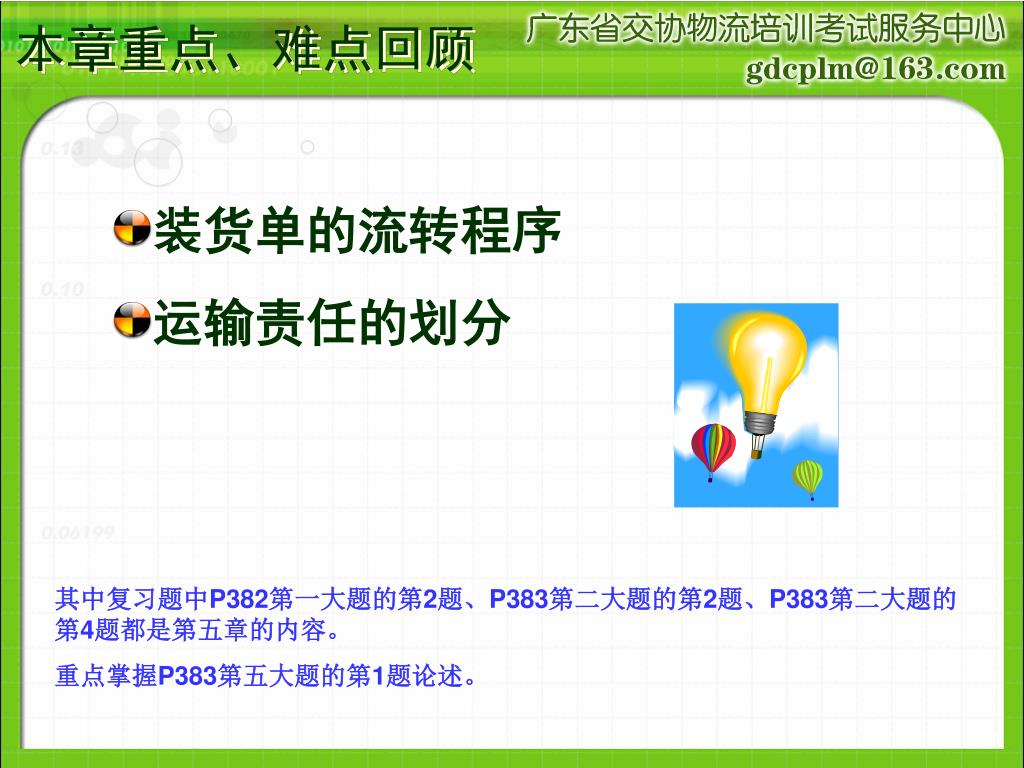 本章重点、难点回顾

广东省交协物流培训考试服务中心
gdcplm@163.com

0.13

0.10

0.06199

装货单的流转程序

运输责任的划分

其中复习题中P382第一大题的第2题、P383第二大题的第2题、P383第二大题的第4题都是第五章的内容。

重点掌握P383第五大题的第1题论述。